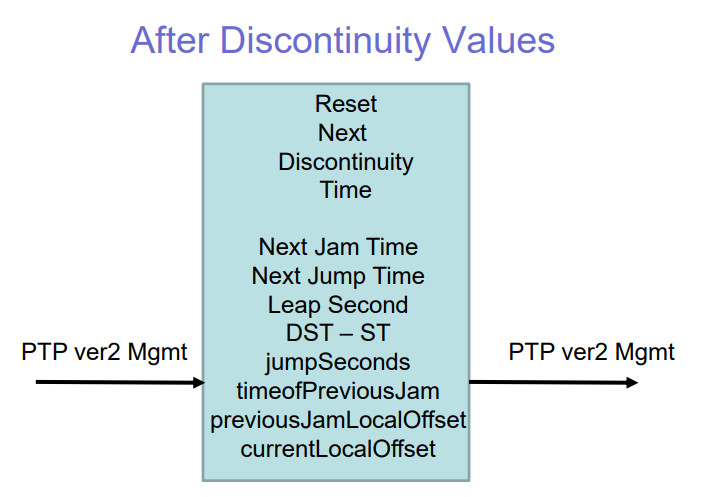 After Discontinuity Values

PTP ver2 Mgmt

Reset
Next
Discontinuity
Time

Next Jam Time
Next Jump Time
Leap Second
DST – ST
jumpSeconds
timeofPreviousJam
previousJamLocalOffset
currentLocalOffset

PTP ver2 Mgmt